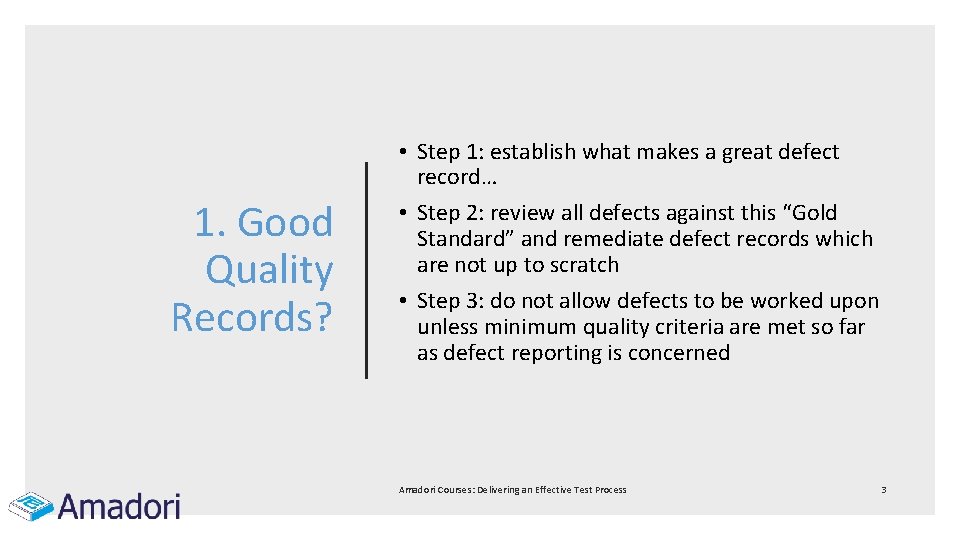 1. Good Quality Records?

• Step 1: establish what makes a great defect record…

• Step 2: review all defects against this “Gold Standard” and remediate defect records which are not up to scratch

• Step 3: do not allow defects to be worked upon unless minimum quality criteria are met so far as defect reporting is concerned

Amadori

Amadori Courses: Delivering an Effective Test Process

3